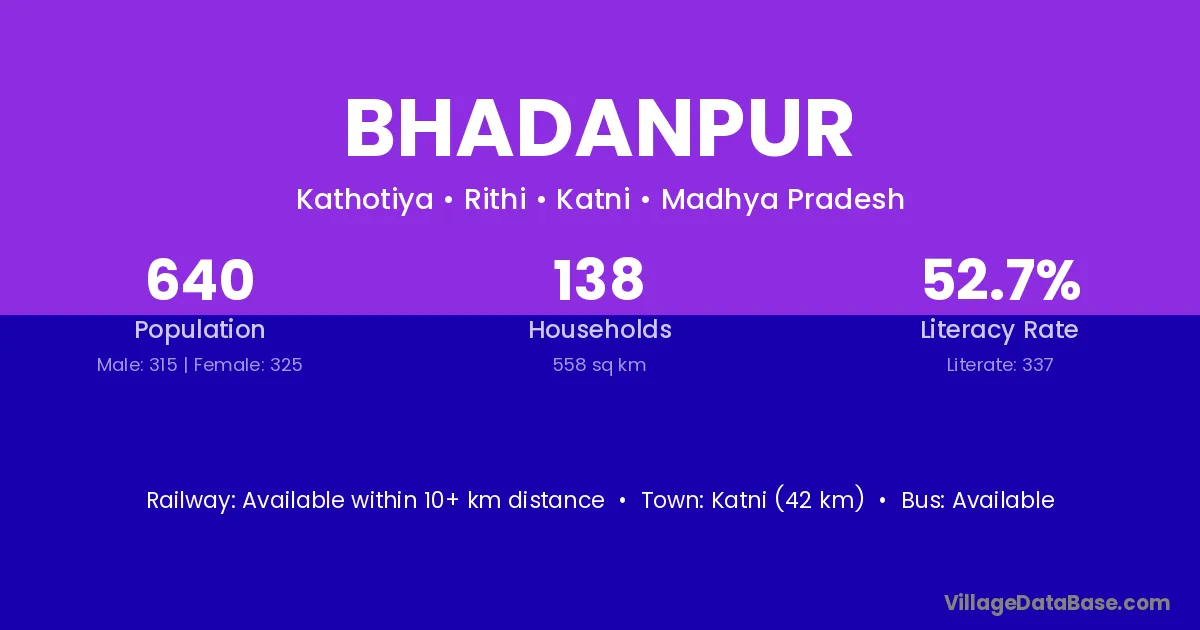 BHADANPUR

Kathotiya • Rithi • Katni • Madhya Pradesh

640
Population
Male: 315 | Female: 325

138
Households
558 sq km

52.7%
Literacy Rate
Literate: 337

Railway: Available within 10+ km distance • Town: Katni (42 km) • Bus: Available

VillageDataBase.com